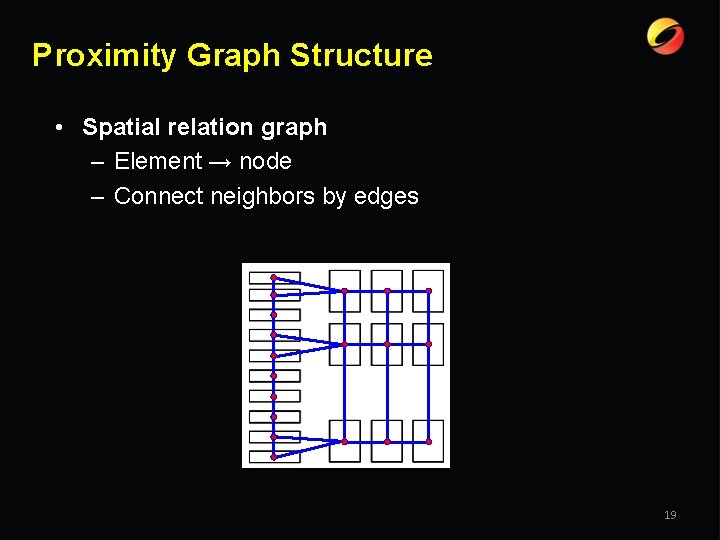 Proximity Graph Structure

• Spatial relation graph
– Element → node
– Connect neighbors by edges

19